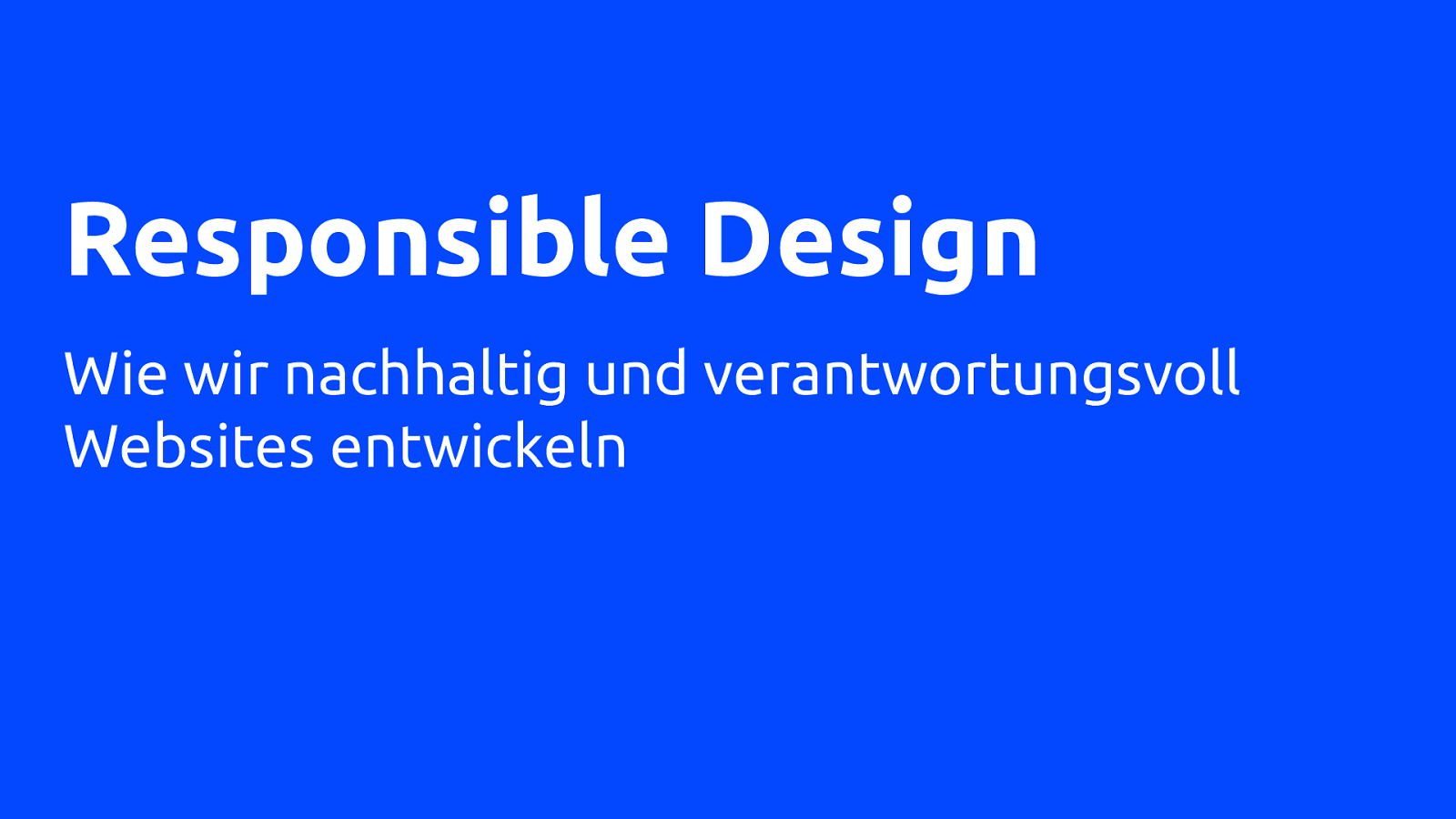 Responsible Design

Wie wir nachhaltig und verantwortungsvoll Websites entwickeln